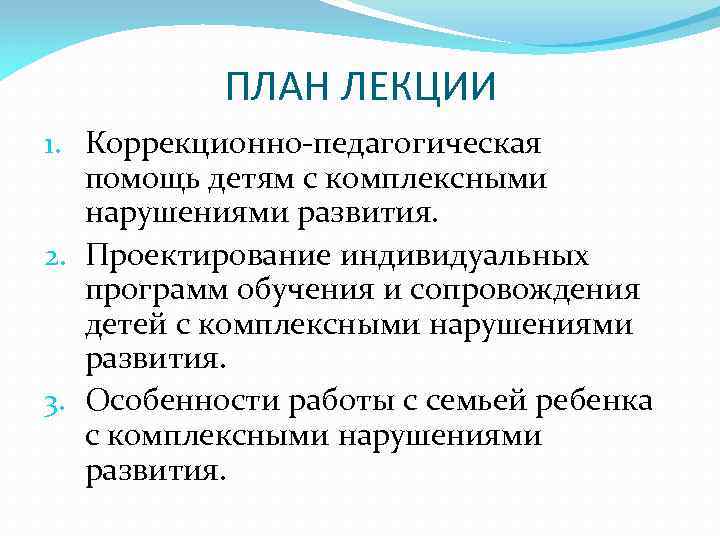 ПЛАН ЛЕКЦИИ

1. Коррекционно-педагогическая помощь детям с комплексными нарушениями развития.
2. Проектирование индивидуальных программ обучения и сопровождения детей с комплексными нарушениями развития.
3. Особенности работы с семьей ребенка с комплексными нарушениями развития.